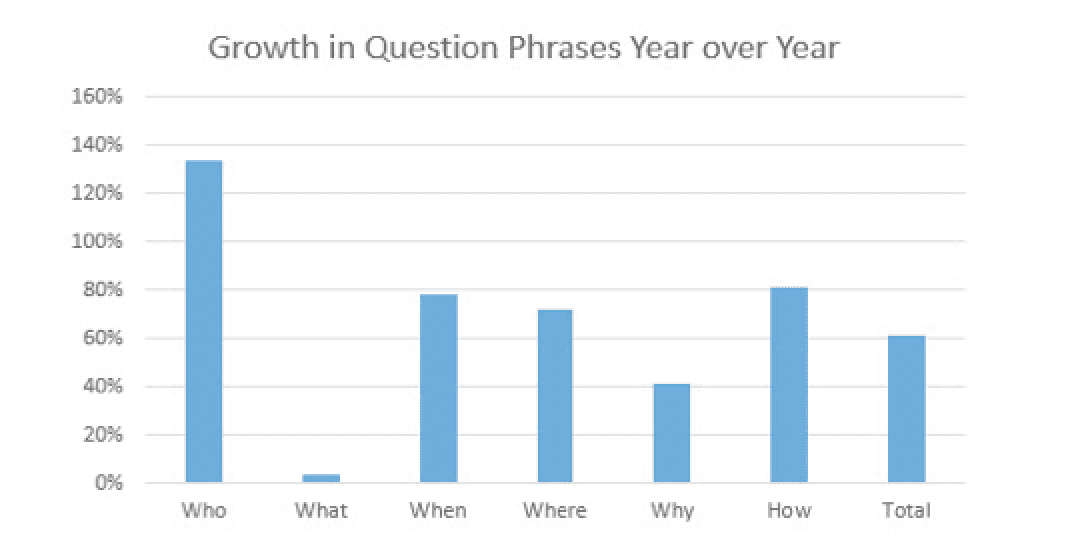 Growth in Question Phrases Year over Year

160%
140%
120%
100%
80%
60%
40%
20%
0%

Who What When Where Why How Total